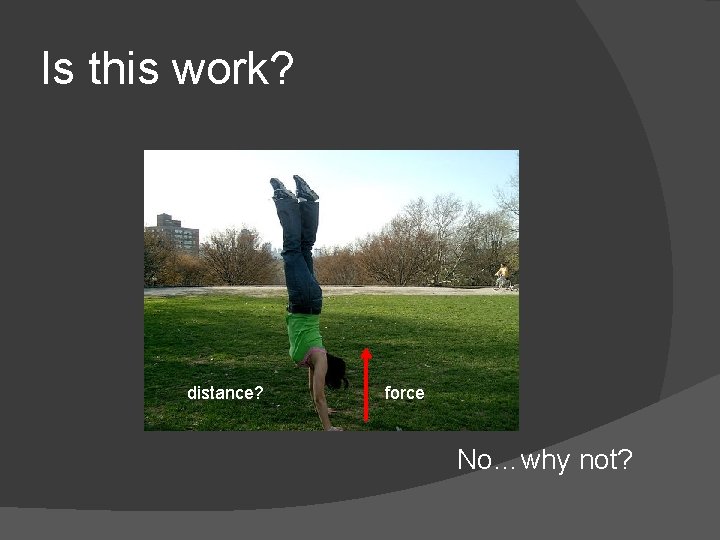 Is this work?

distance?

force

No…why not?